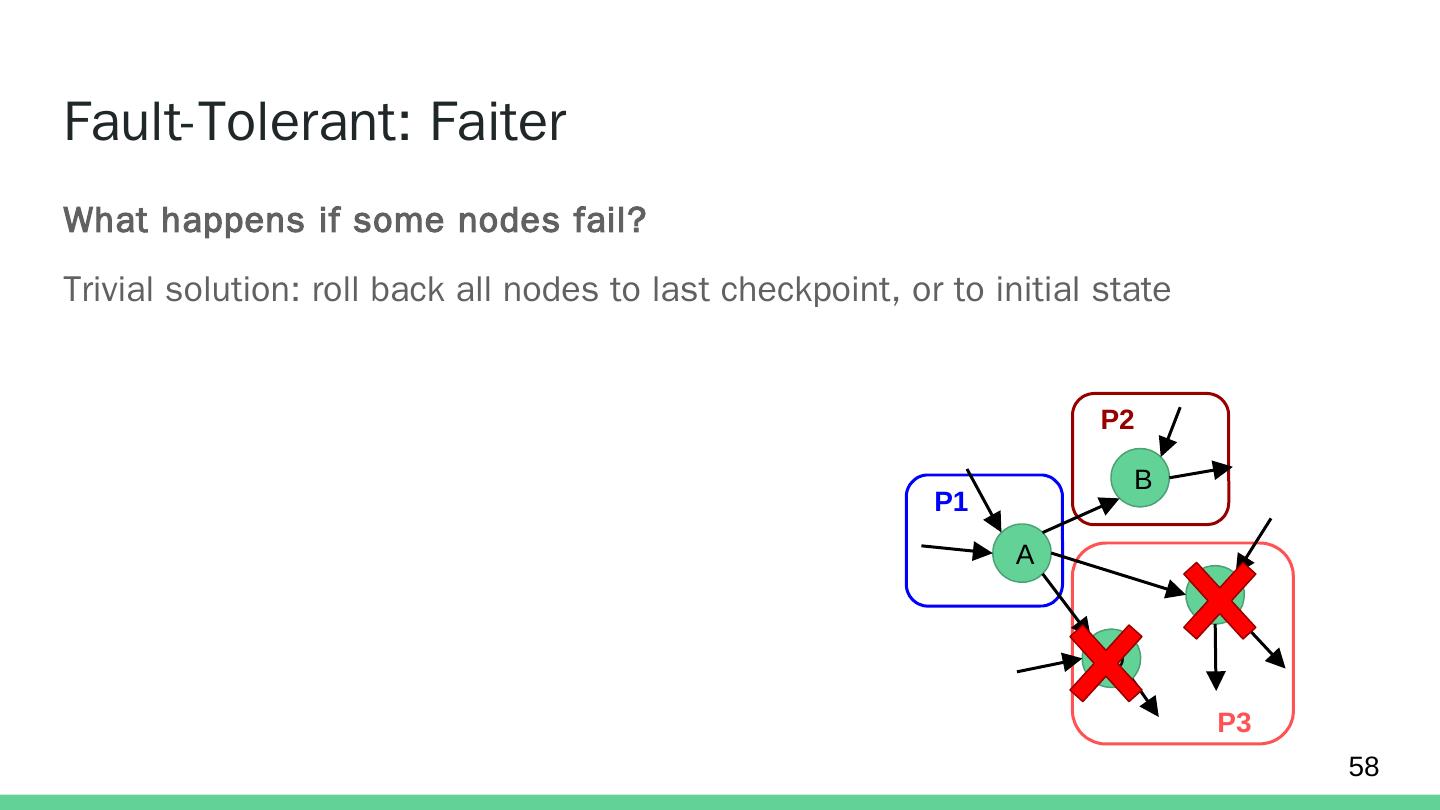 Fault-Tolerant: Faiter

What happens if some nodes fail?

Trivial solution: roll back all nodes to last checkpoint, or to initial state

P2

B

P1

A

P3

58